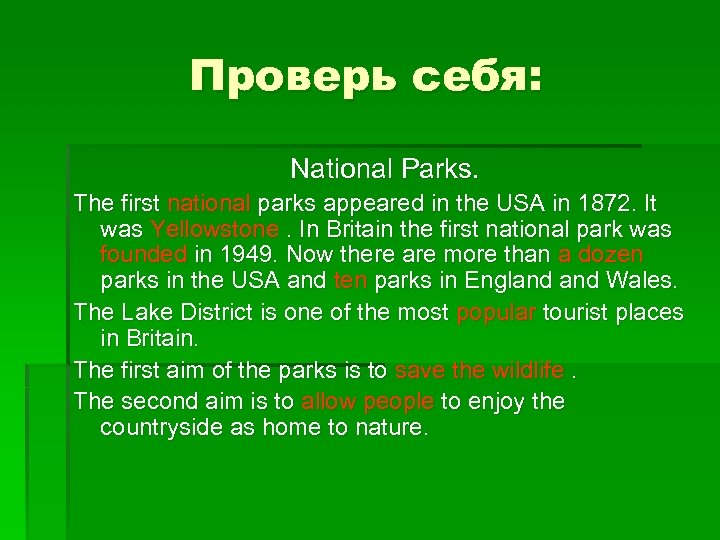 Проверь себя:

National Parks.

The first national parks appeared in the USA in 1872. It was Yellowstone . In Britain the first national park was founded in 1949. Now there are more than a dozen parks in the USA and ten parks in England and Wales.

The Lake District is one of the most popular tourist places in Britain.

The first aim of the parks is to save the wildlife .

The second aim is to allow people to enjoy the countryside as home to nature.